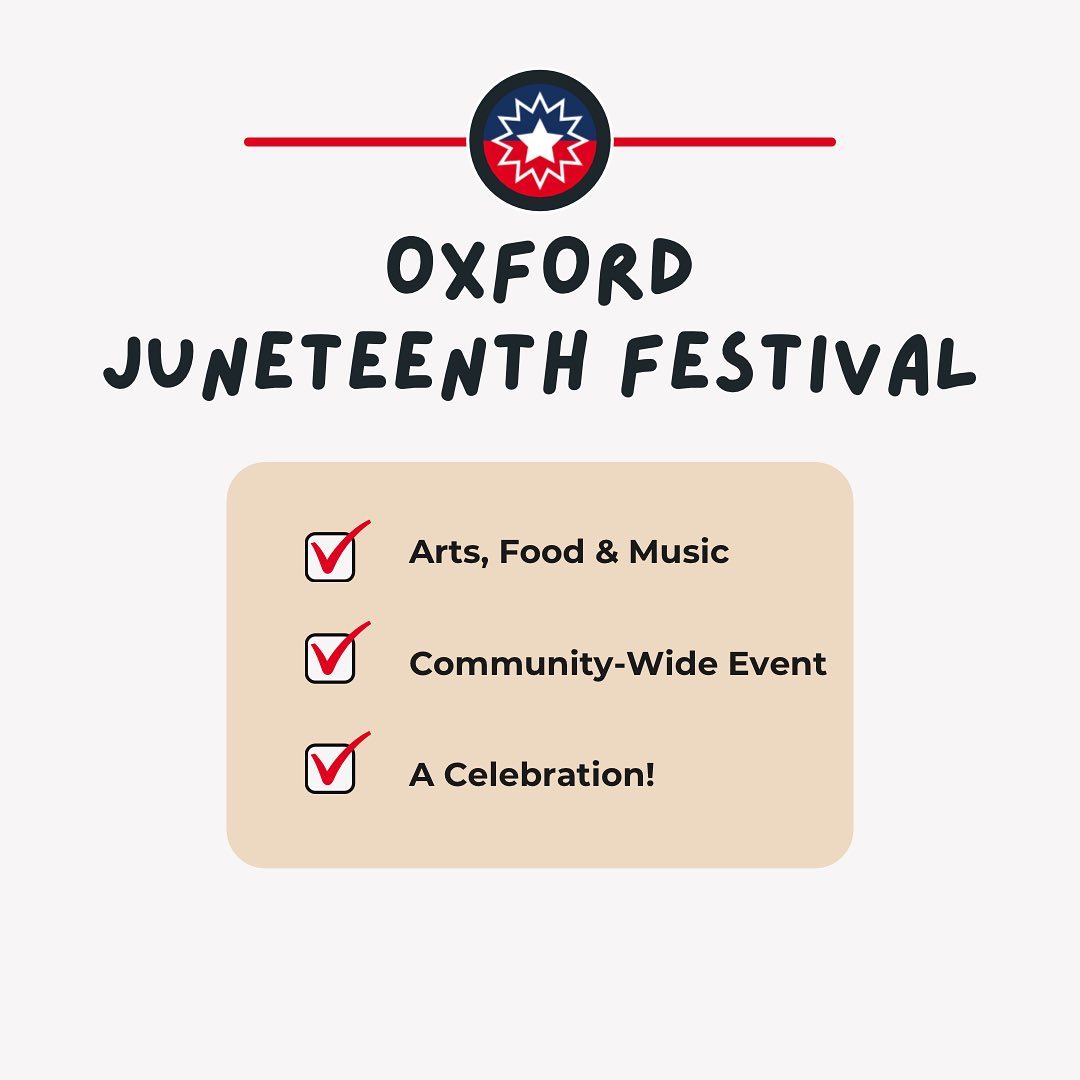 OXFORD
JUNETEENTH FESTIVAL

Arts, Food & Music

Community-Wide Event

A Celebration!